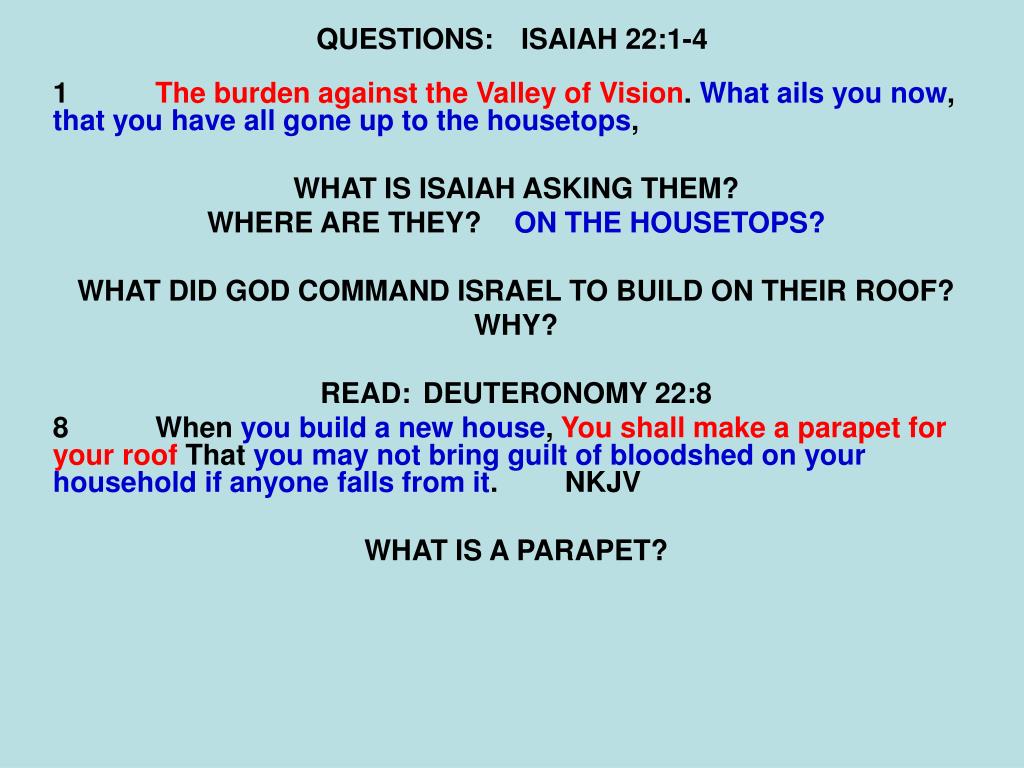 QUESTIONS: ISAIAH 22:1-4

1 The burden against the Valley of Vision. What ails you now, that you have all gone up to the housetops,

WHAT IS ISAIAH ASKING THEM?
WHERE ARE THEY? ON THE HOUSETOPS?

WHAT DID GOD COMMAND ISRAEL TO BUILD ON THEIR ROOF?
WHY?

READ: DEUTERONOMY 22:8
8 When you build a new house, You shall make a parapet for your roof That you may not bring guilt of bloodshed on your household if anyone falls from it. NKJV

WHAT IS A PARAPET?